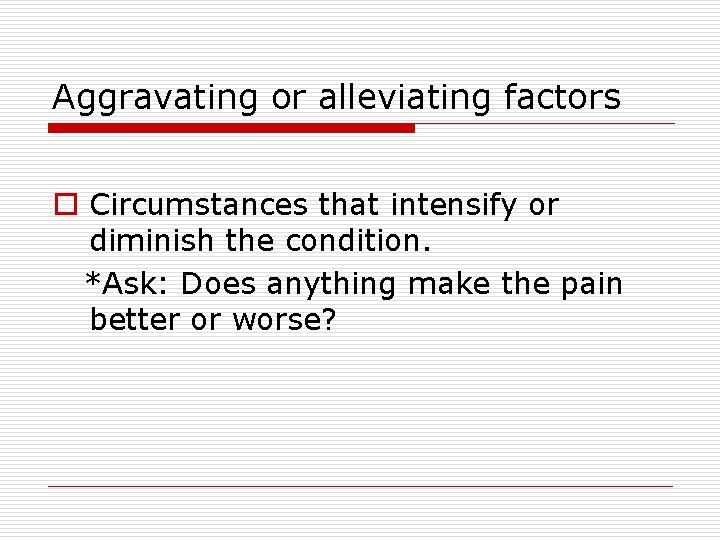 Aggravating or alleviating factors

Circumstances that intensify or diminish the condition.

*Ask: Does anything make the pain better or worse?